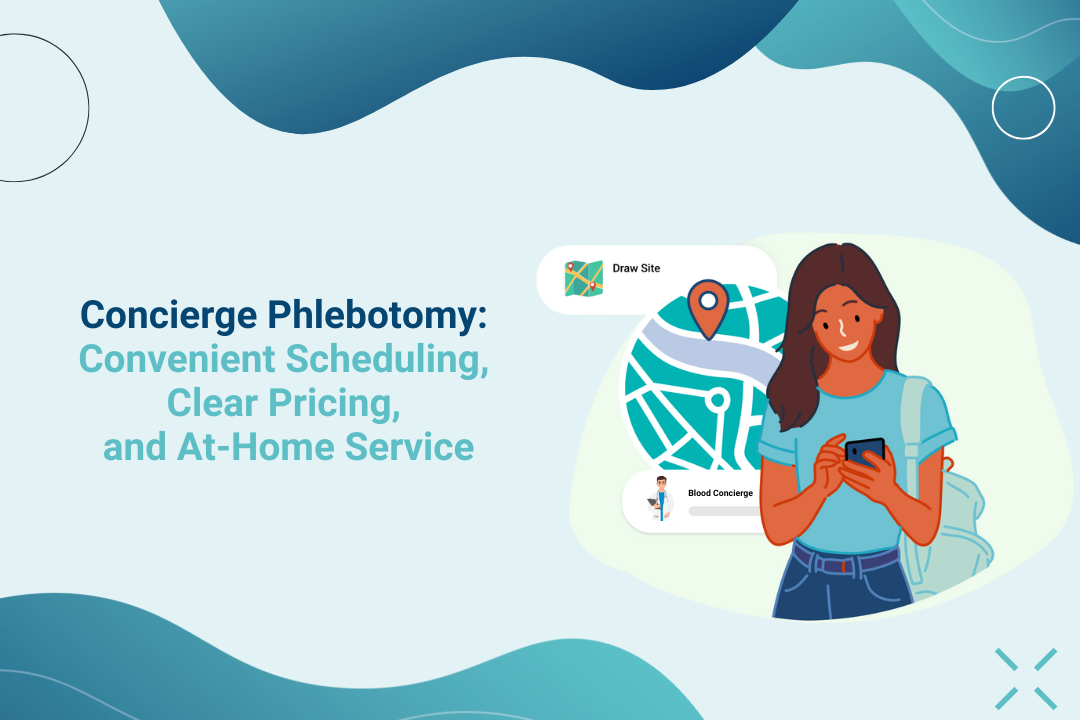 Concierge Phlebotomy: Convenient Scheduling, Clear Pricing, and At-Home Service

Draw Site

Blood Concierge